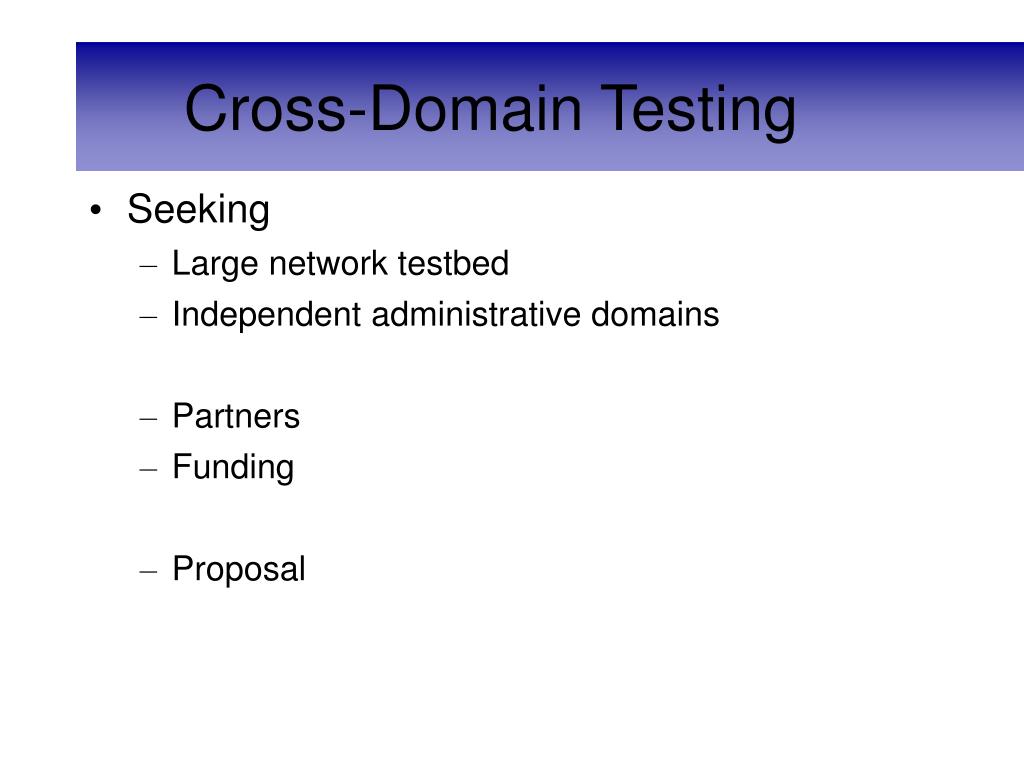 Cross-Domain Testing

• Seeking
– Large network testbed
– Independent administrative domains

– Partners
– Funding

– Proposal